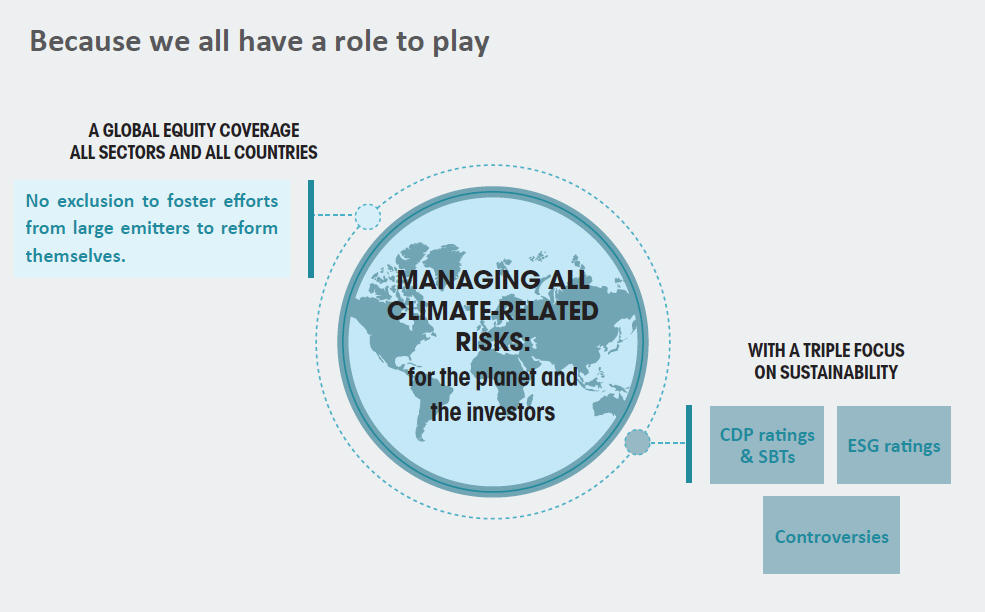 Because we all have a role to play

A GLOBAL EQUITY COVERAGE
ALL SECTORS AND ALL COUNTRIES

No exclusion to foster efforts from large emitters to reform themselves.

MANAGING ALL CLIMATE-RELATED RISKS:
for the planet and the investors

WITH A TRIPLE FOCUS ON SUSTAINABILITY

CDP ratings & SBTs

ESG ratings

Controversies